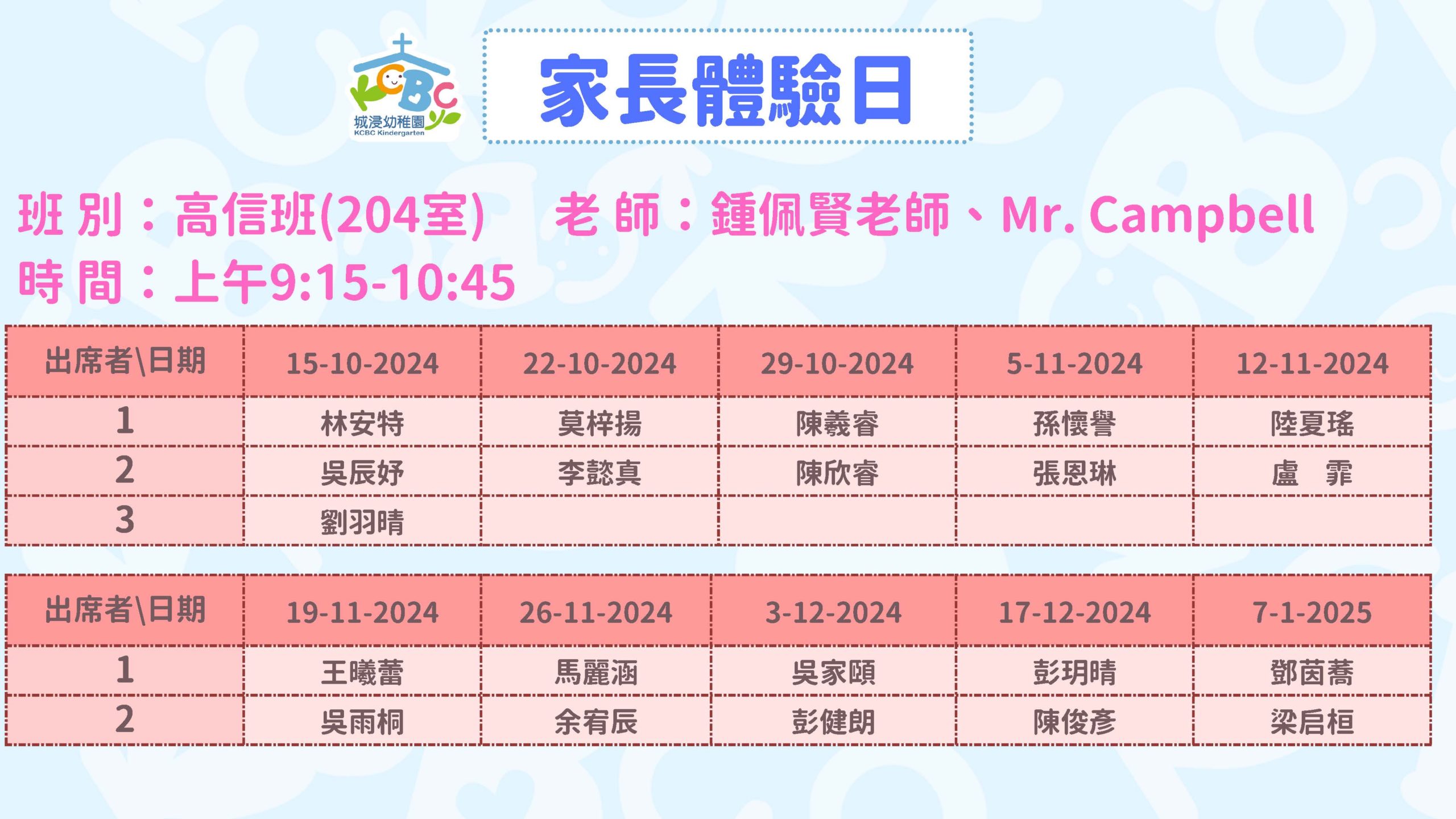 KCBC
城浸幼稚園
KCBC Kindergarten

家長體驗日

班 別：高信班(204室)　老 師：鍾佩賢老師、Mr. Campbell
時 間：上午9:15-10:45

| 出席者\日期 | 15-10-2024 | 22-10-2024 | 29-10-2024 | 5-11-2024 | 12-11-2024 |
|---|---|---|---|---|---|
| 1 | 林安特 | 莫梓揚 | 陳羲睿 | 孫懷譽 | 陸夏瑤 |
| 2 | 吳辰妤 | 李懿真 | 陳欣睿 | 張恩琳 | 盧　霏 |
| 3 | 劉羽晴 | | | | |

| 出席者\日期 | 19-11-2024 | 26-11-2024 | 3-12-2024 | 17-12-2024 | 7-1-2025 |
|---|---|---|---|---|---|
| 1 | 王曦蕾 | 馬麗涵 | 吳家頤 | 彭玥晴 | 鄧茵蕎 |
| 2 | 吳雨桐 | 余宥辰 | 彭健朗 | 陳俊彥 | 梁启桓 |